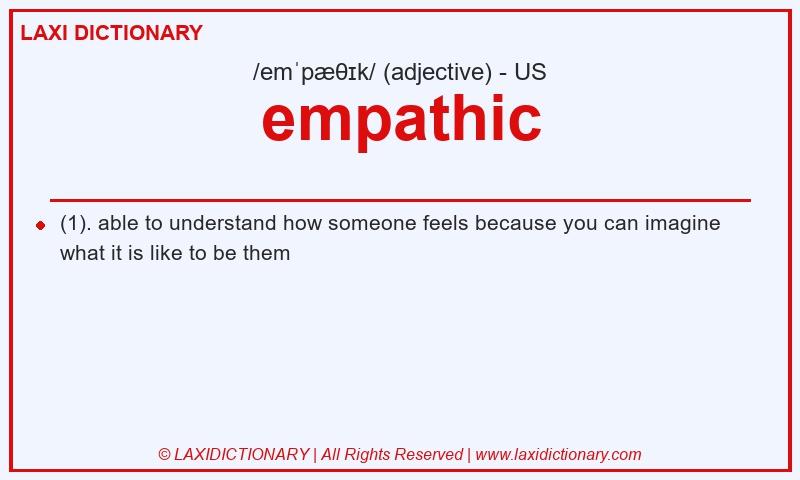 LAXI DICTIONARY

/emˈpæθɪk/ (adjective) - US

empathic

(1). able to understand how someone feels because you can imagine what it is like to be them

© LAXIDICTIONARY | All Rights Reserved | www.laxidictionary.com